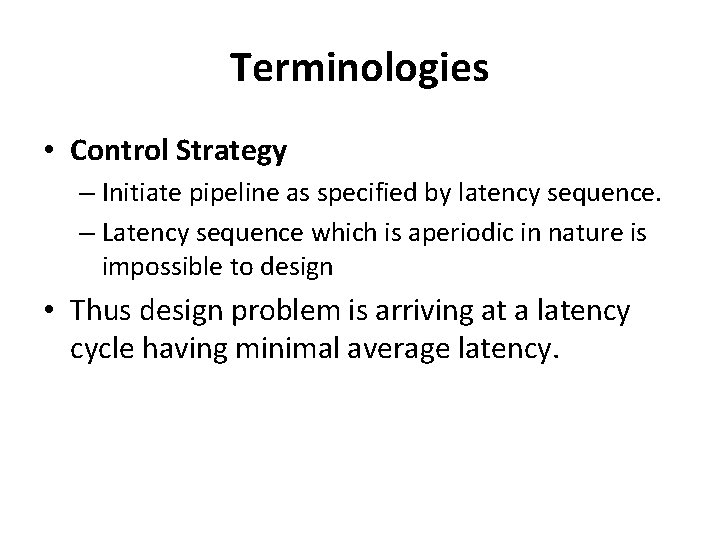 Terminologies

• Control Strategy
– Initiate pipeline as specified by latency sequence.
– Latency sequence which is aperiodic in nature is impossible to design

• Thus design problem is arriving at a latency cycle having minimal average latency.